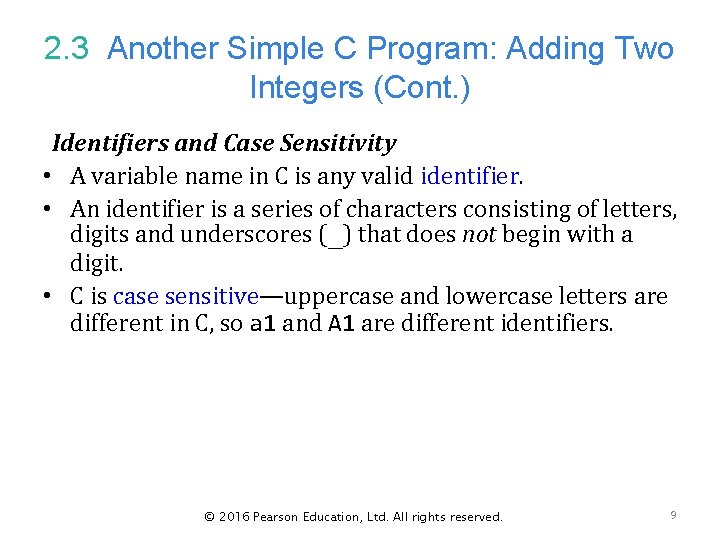 2.3 Another Simple C Program: Adding Two Integers (Cont.)

Identifiers and Case Sensitivity

• A variable name in C is any valid identifier.

• An identifier is a series of characters consisting of letters, digits and underscores (_) that does not begin with a digit.

• C is case sensitive—uppercase and lowercase letters are different in C, so a1 and A1 are different identifiers.

© 2016 Pearson Education, Ltd. All rights reserved.

9